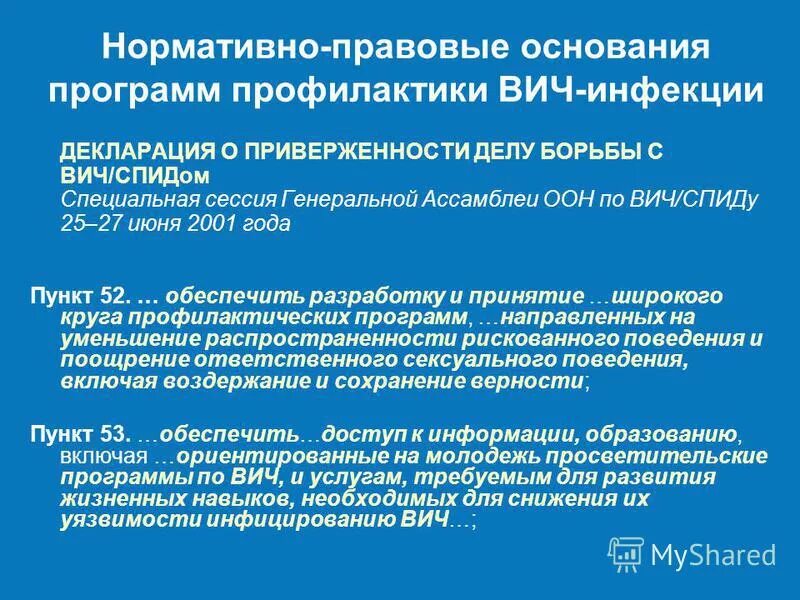 Нормативно-правовые основания программ профилактики ВИЧ-инфекции

ДЕКЛАРАЦИЯ О ПРИВЕРЖЕННОСТИ ДЕЛУ БОРЬБЫ С ВИЧ/СПИДом
Специальная сессия Генеральной Ассамблеи ООН по ВИЧ/СПИДу 25–27 июня 2001 года

Пункт 52. … обеспечить разработку и принятие …широкого круга профилактических программ, …направленных на уменьшение распространенности рискованного поведения и поощрение ответственного сексуального поведения, включая воздержание и сохранение верности;

Пункт 53. …обеспечить…доступ к информации, образованию, включая …ориентированные на молодежь просветительские программы по ВИЧ, и услугам, требуемым для развития жизненных навыков, необходимых для снижения их уязвимости инфицированию ВИЧ…;

MyShared